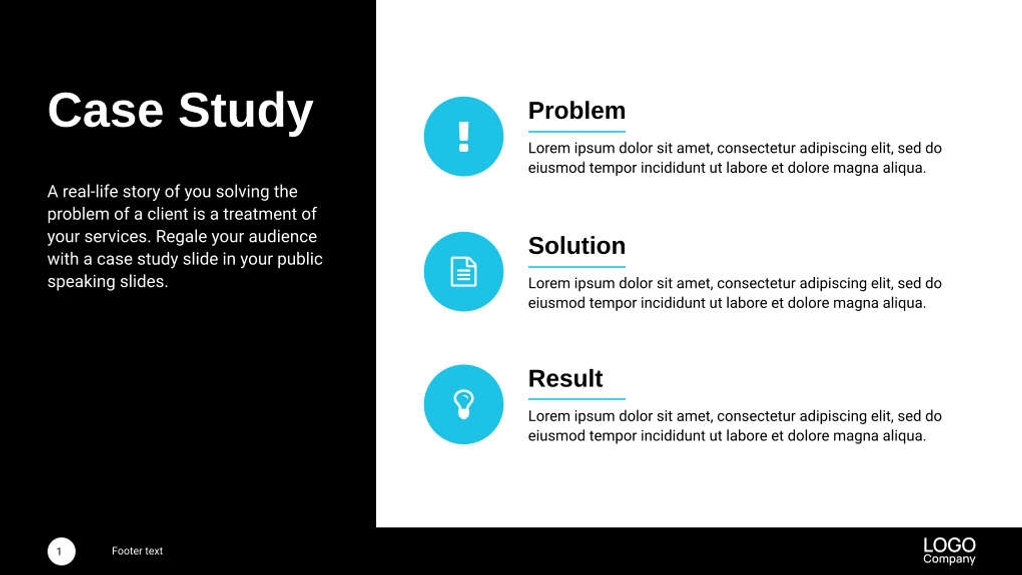 Case Study

A real-life story of you solving the problem of a client is a treatment of your services. Regale your audience with a case study slide in your public speaking slides.

Problem

Lorem ipsum dolor sit amet, consectetur adipiscing elit, sed do eiusmod tempor incididunt ut labore et dolore magna aliqua.

Solution

Lorem ipsum dolor sit amet, consectetur adipiscing elit, sed do eiusmod tempor incididunt ut labore et dolore magna aliqua.

Result

Lorem ipsum dolor sit amet, consectetur adipiscing elit, sed do eiusmod tempor incididunt ut labore et dolore magna aliqua.

1

Footer text

LOGO
Company